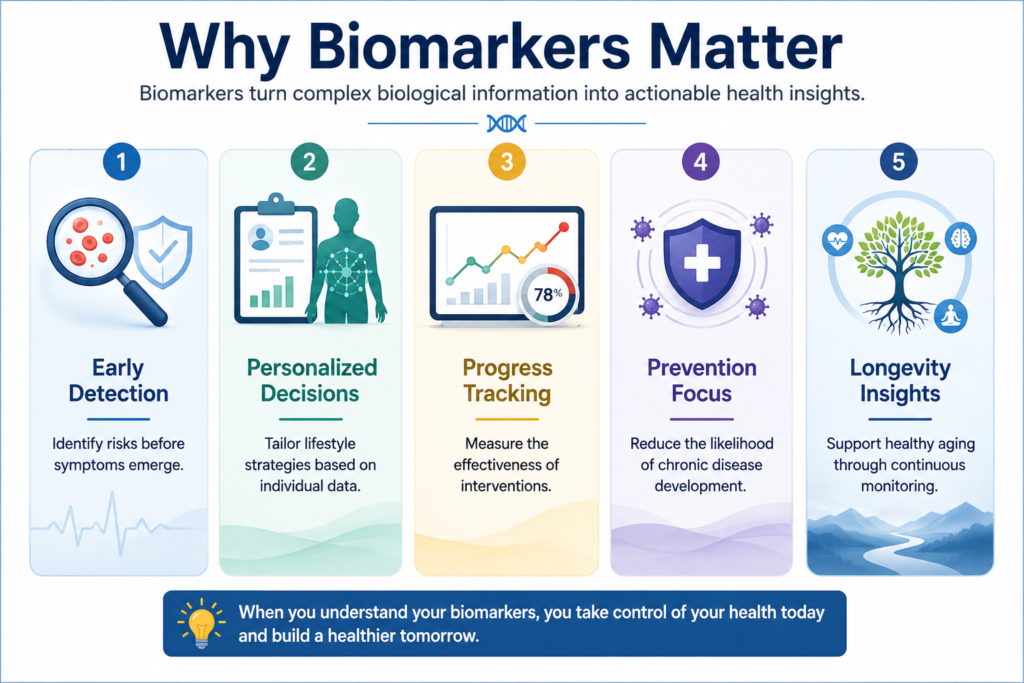 Why Biomarkers Matter

Biomarkers turn complex biological information into actionable health insights.

1

Early Detection

Identify risks before symptoms emerge.

2

Personalized Decisions

Tailor lifestyle strategies based on individual data.

3

78%

Progress Tracking

Measure the effectiveness of interventions.

4

Prevention Focus

Reduce the likelihood of chronic disease development.

5

Longevity Insights

Support healthy aging through continuous monitoring.

When you understand your biomarkers, you take control of your health today and build a healthier tomorrow.